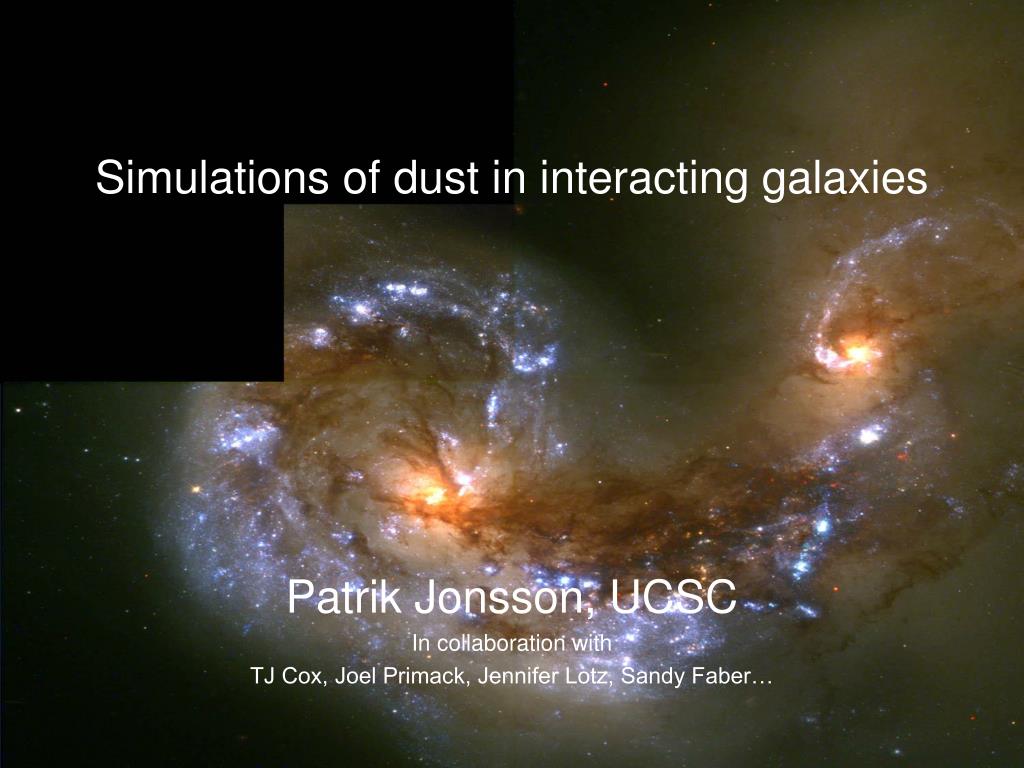 Simulations of dust in interacting galaxies

Patrik Jonsson, UCSC

In collaboration with

TJ Cox, Joel Primack, Jennifer Lotz, Sandy Faber…